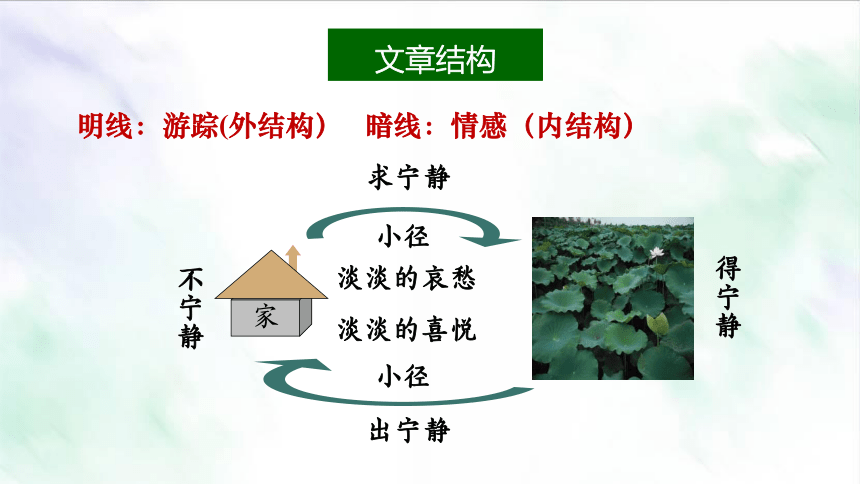 文章结构

明线：游踪(外结构）　暗线：情感（内结构）

求宁静

小径

不宁静

家

淡淡的哀愁

淡淡的喜悦

得宁静

小径

出宁静